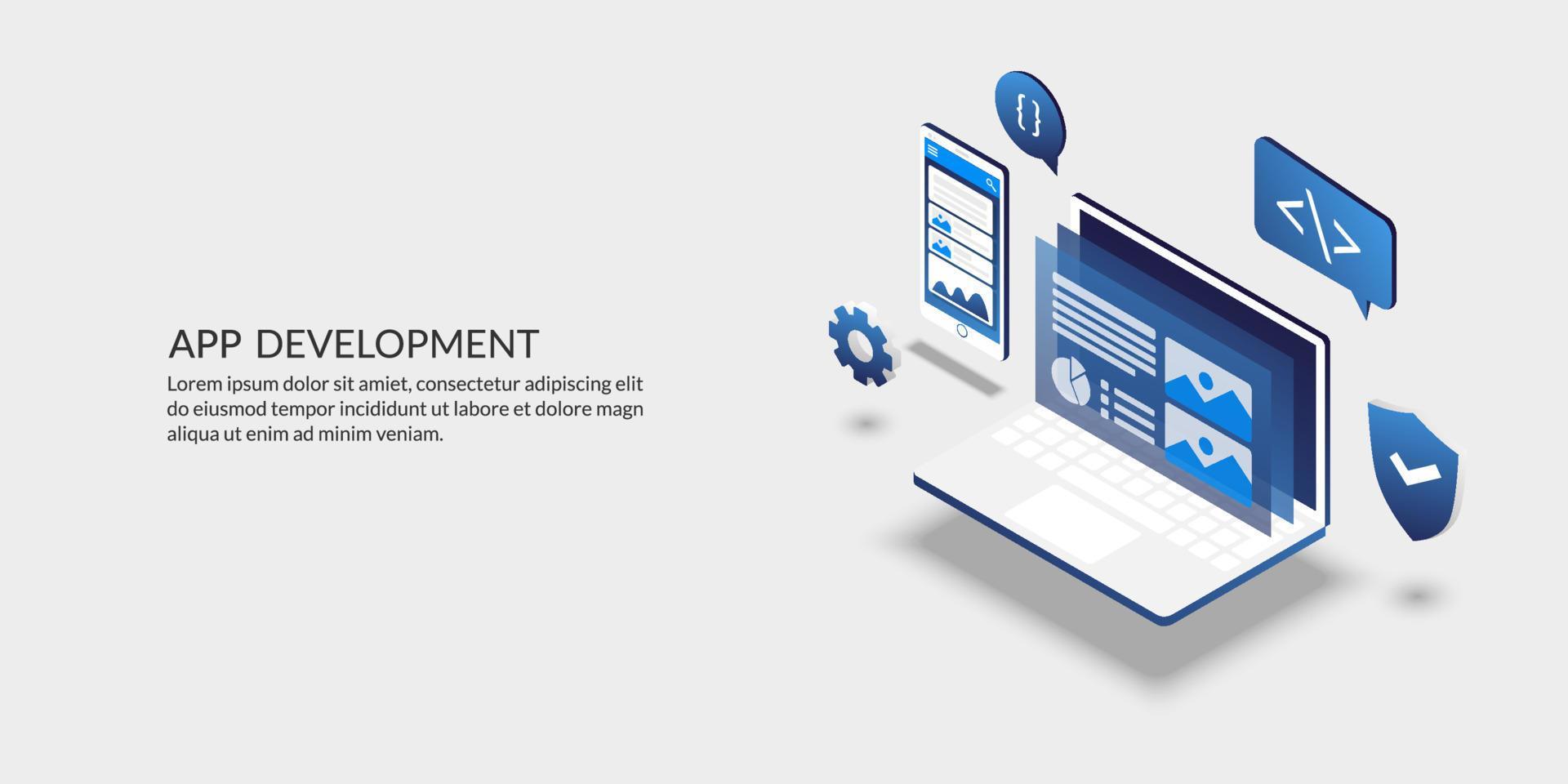 APP DEVELOPMENT

Lorem ipsum dolor sit amiet, consectetur adipiscing elit do eiusmod tempor incididunt ut labore et dolore magn aliqua ut enim ad minim veniam.

{ }

</>